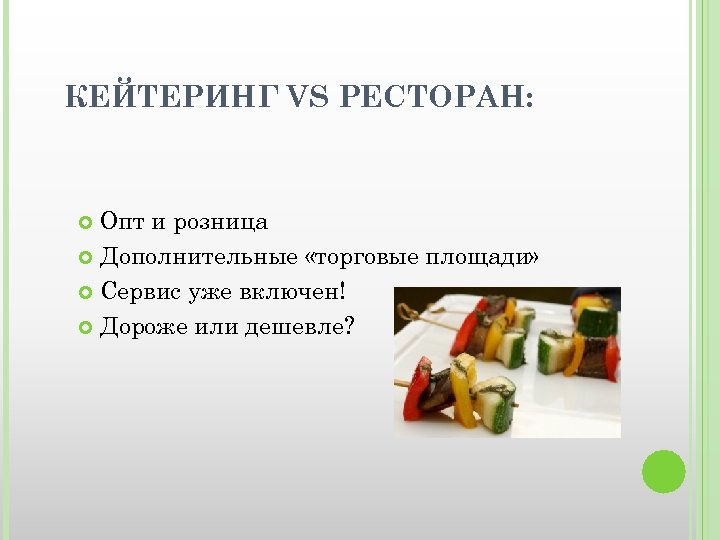 КЕЙТЕРИНГ VS РЕСТОРАН:

Опт и розница
Дополнительные «торговые площади»
Сервис уже включен!
Дороже или дешевле?